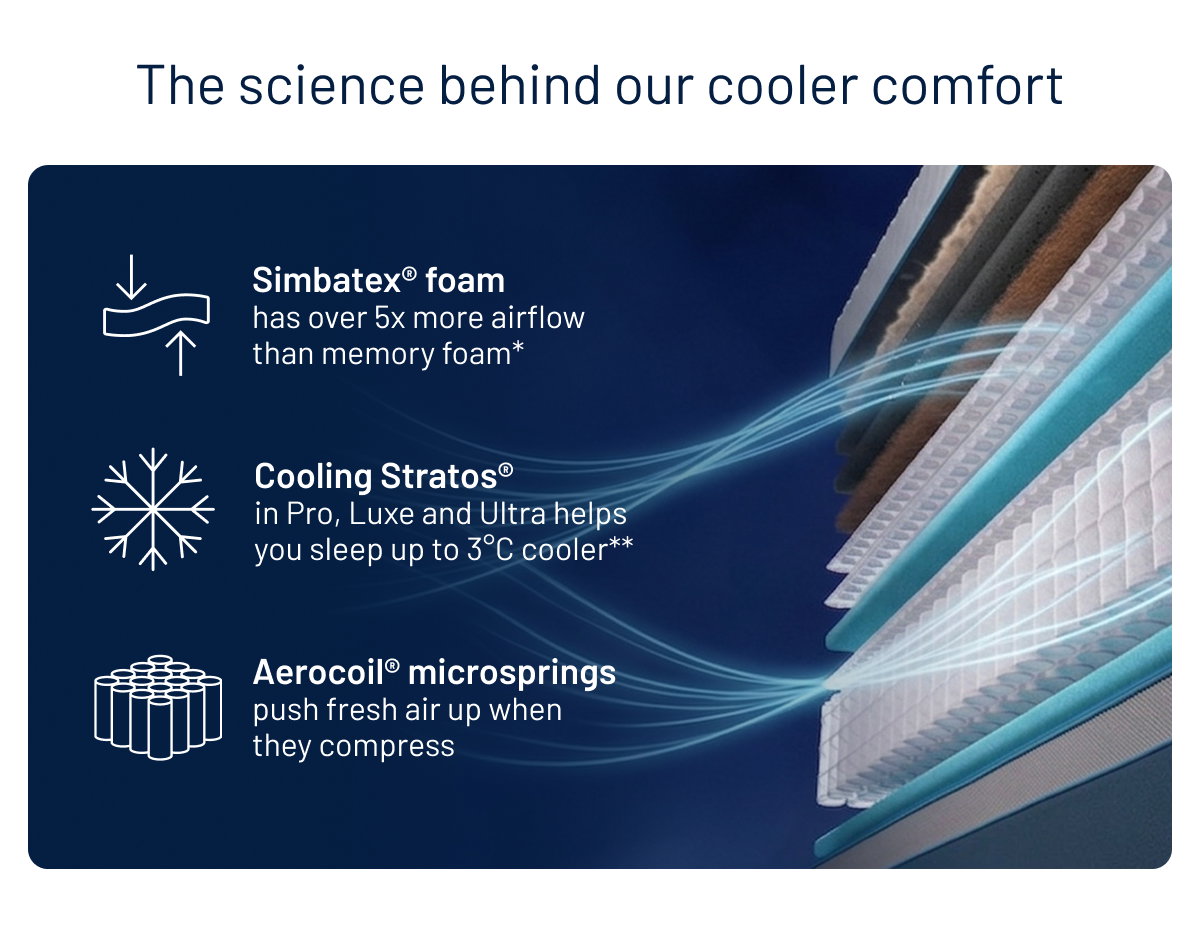 The science behind our cooler comfort

Simbatex® foam
has over 5x more airflow than memory foam*

Cooling Stratos®
in Pro, Luxe and Ultra helps you sleep up to 3°C cooler**

Aerocoil® microsprings
push fresh air up when they compress